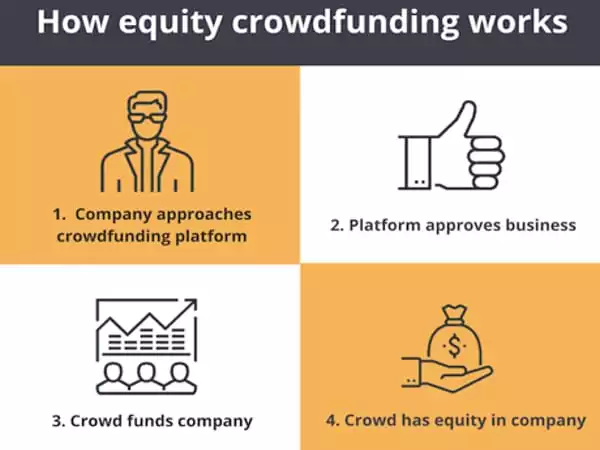 How equity crowdfunding works

1. Company approaches crowdfunding platform

2. Platform approves business

3. Crowd funds company

$

4. Crowd has equity in company